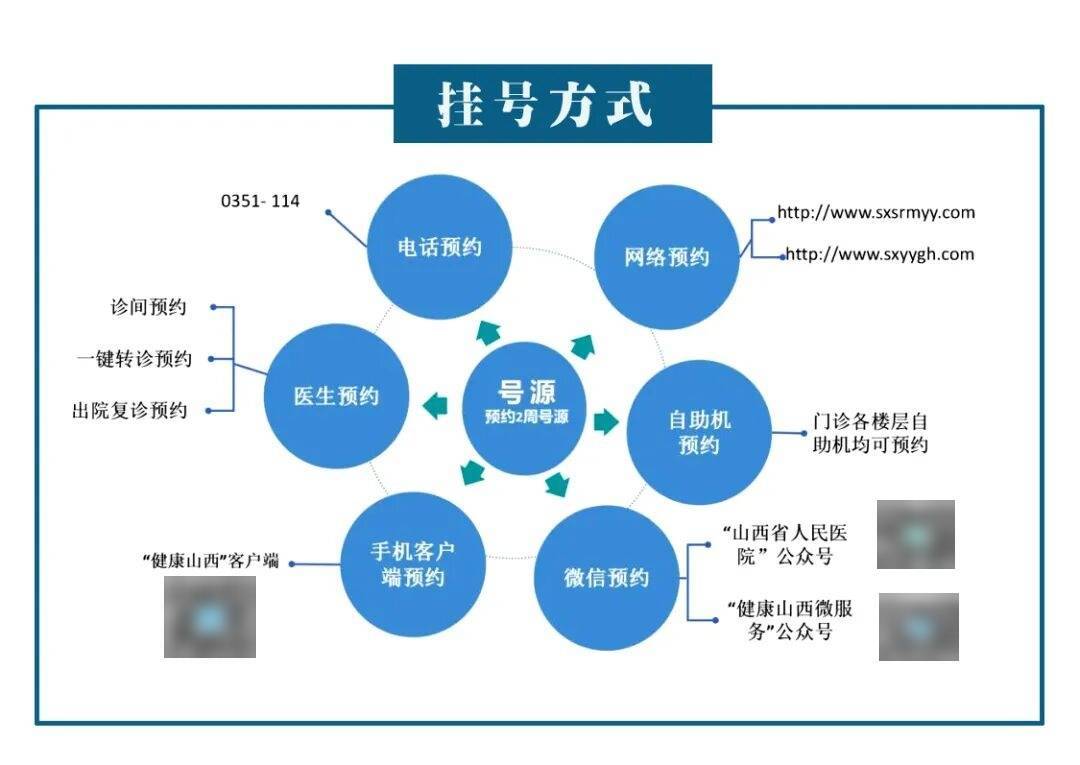 挂号方式

0351- 114

电话预约

网络预约

http://www.sxsrmyy.com

http://www.sxyygh.com

诊间预约

一键转诊预约

出院复诊预约

医生预约

号源
预约2周号源

自助机预约

门诊各楼层自助机均可预约

“健康山西”客户端

手机客户端预约

微信预约

“山西省人民医院”公众号

“健康山西微服务”公众号